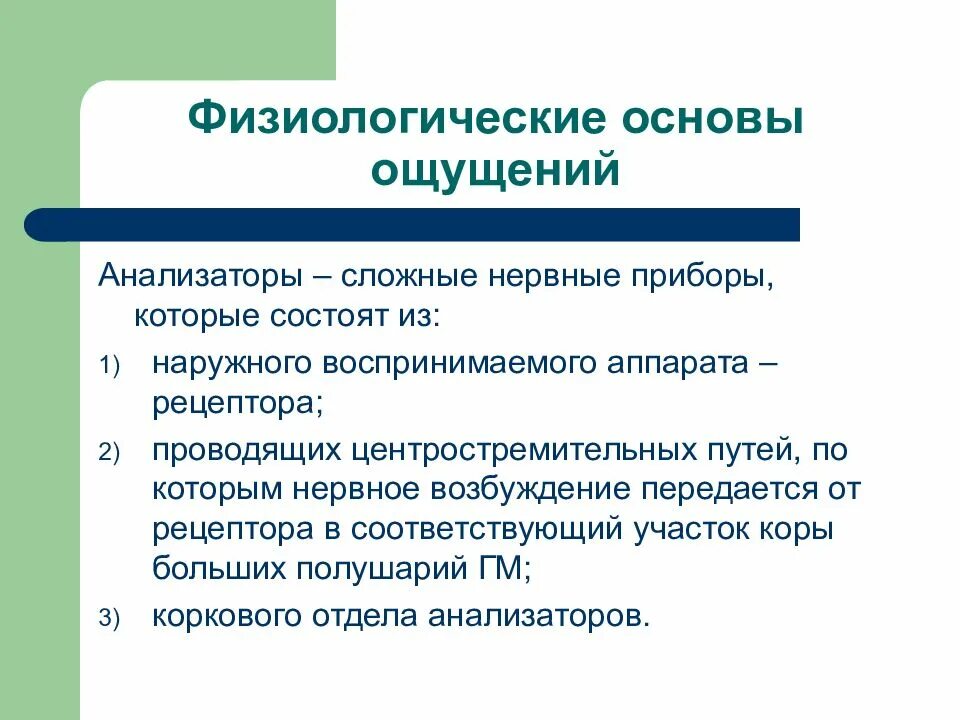 Физиологические основы ощущений

Анализаторы – сложные нервные приборы, которые состоят из:

1) наружного воспринимаемого аппарата – рецептора;

2) проводящих центростремительных путей, по которым нервное возбуждение передается от рецептора в соответствующий участок коры больших полушарий ГМ;

3) коркового отдела анализаторов.